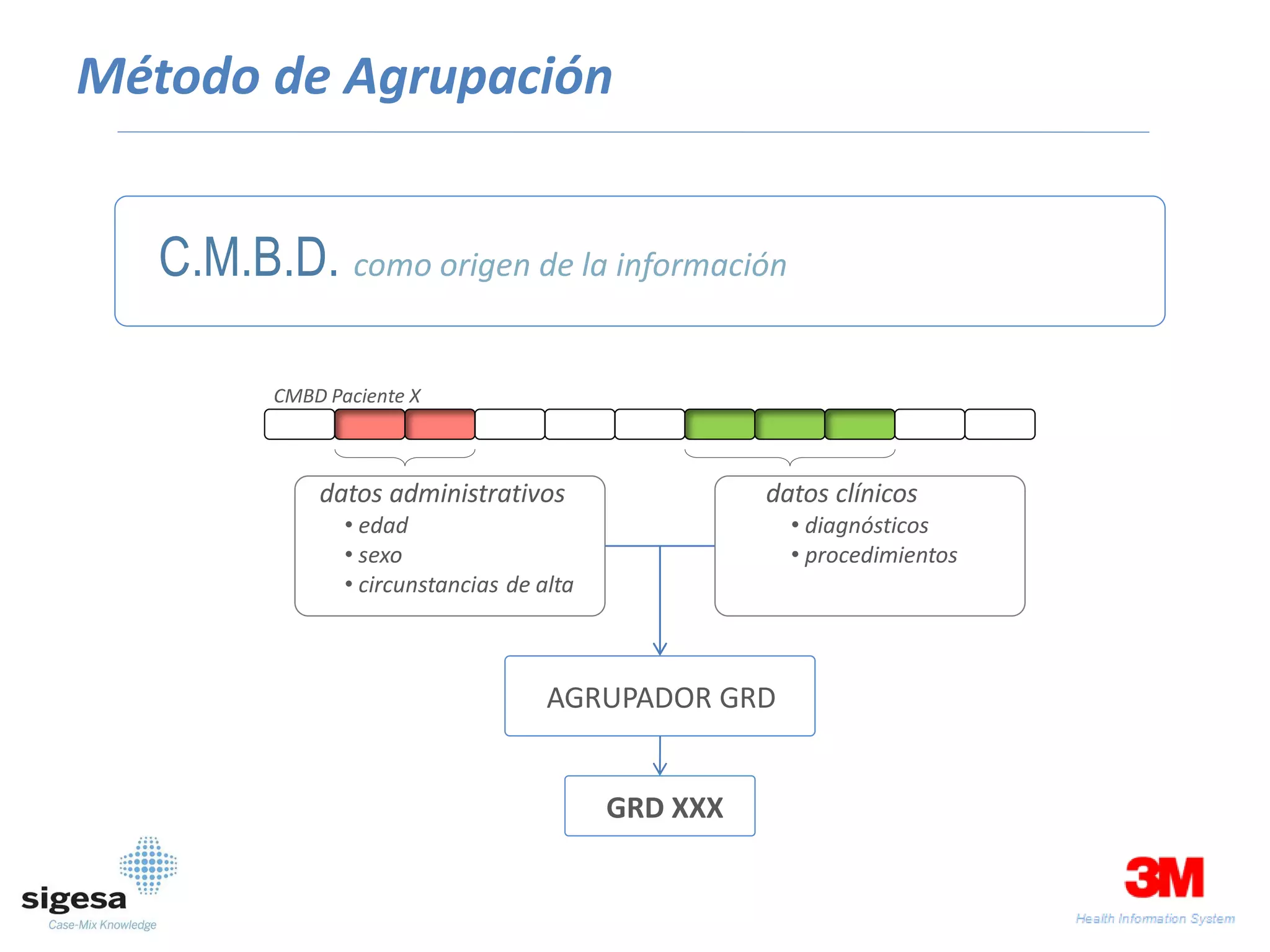 Método de Agrupación

C.M.B.D. como origen de la información

CMBD Paciente X

datos administrativos
• edad
• sexo
• circunstancias de alta

datos clínicos
• diagnósticos
• procedimientos

AGRUPADOR GRD

GRD XXX

sigesa
Case-Mix Knowledge

3M
Health Information System